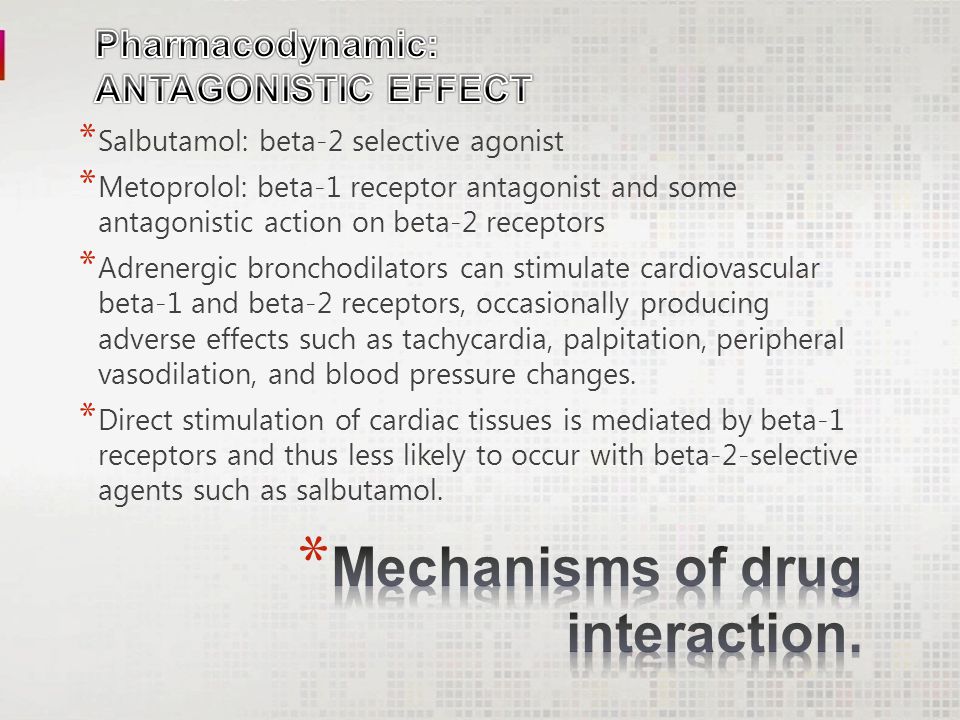 Pharmacodynamic:
ANTAGONISTIC EFFECT

*Salbutamol: beta-2 selective agonist

*Metoprolol: beta-1 receptor antagonist and some antagonistic action on beta-2 receptors

*Adrenergic bronchodilators can stimulate cardiovascular beta-1 and beta-2 receptors, occasionally producing adverse effects such as tachycardia, palpitation, peripheral vasodilation, and blood pressure changes.

*Direct stimulation of cardiac tissues is mediated by beta-1 receptors and thus less likely to occur with beta-2-selective agents such as salbutamol.

*Mechanisms of drug interaction.